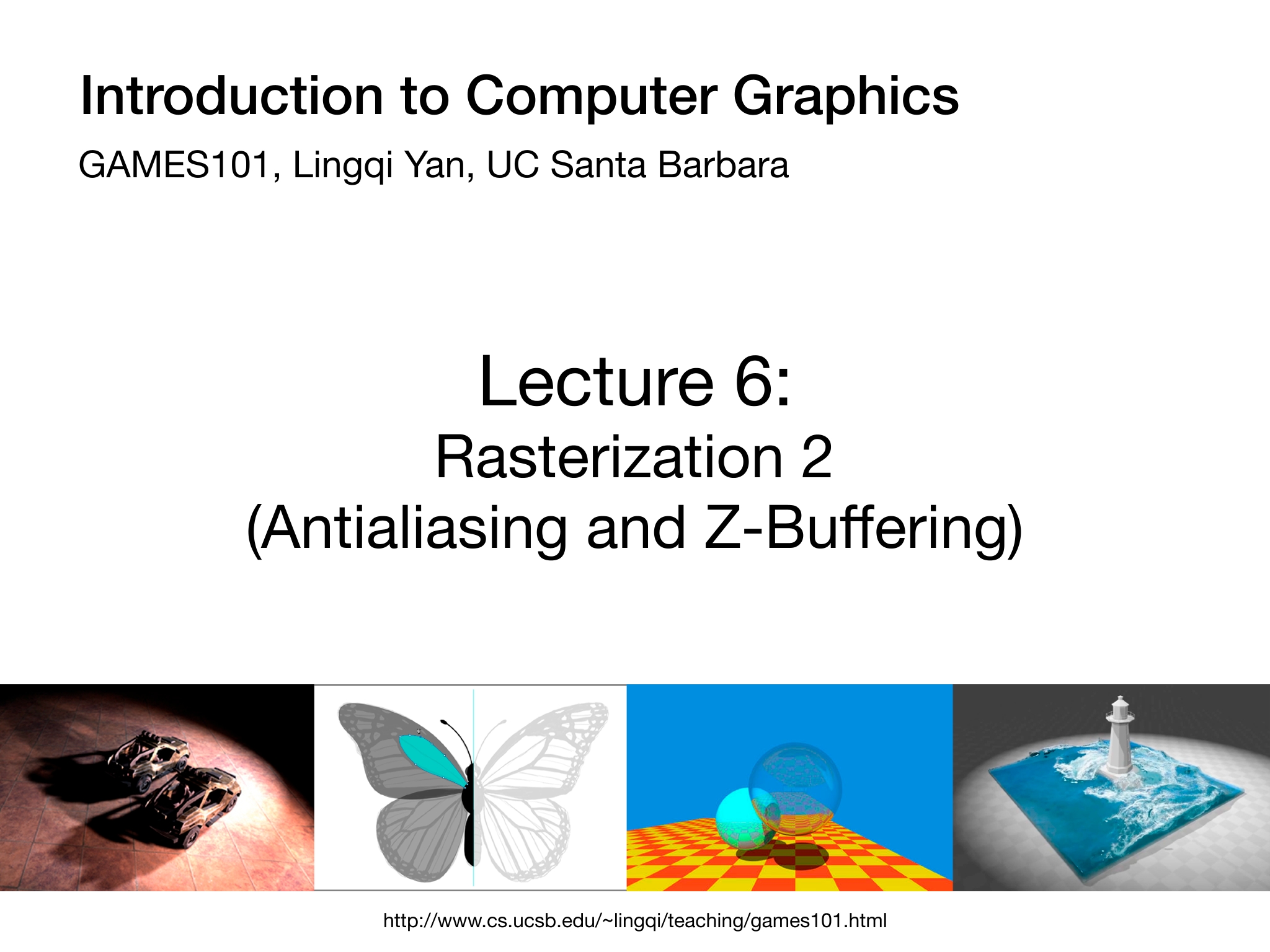 Introduction to Computer Graphics

GAMES101, Lingqi Yan, UC Santa Barbara

Lecture 6:
Rasterization 2
(Antialiasing and Z-Buffering)

http://www.cs.ucsb.edu/~lingqi/teaching/games101.html